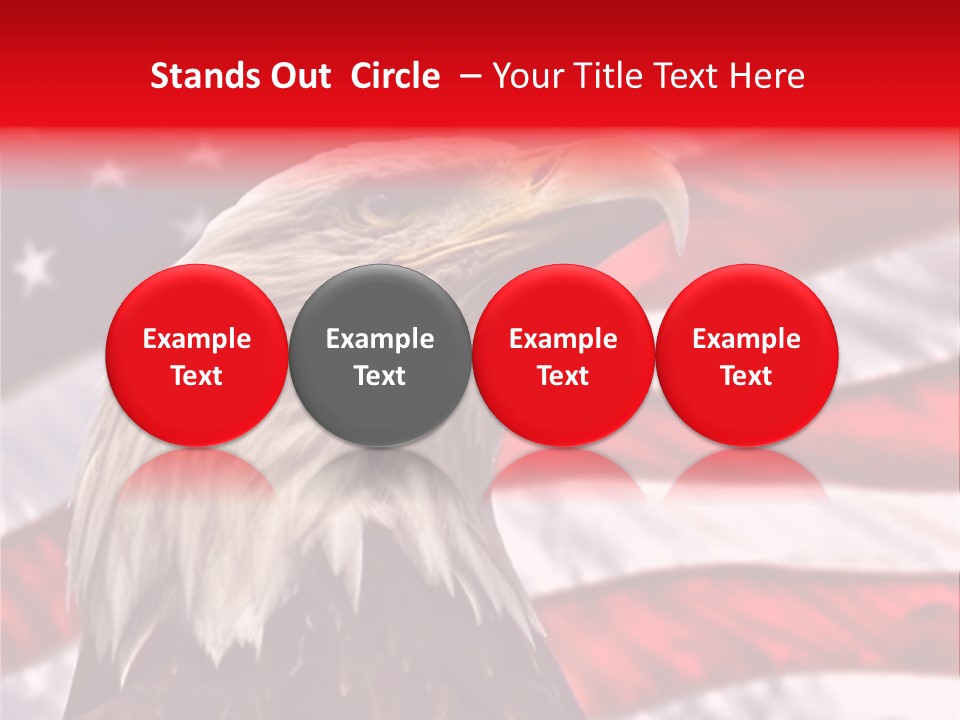 Stands Out Circle – Your Title Text Here

Example Text

Example Text

Example Text

Example Text